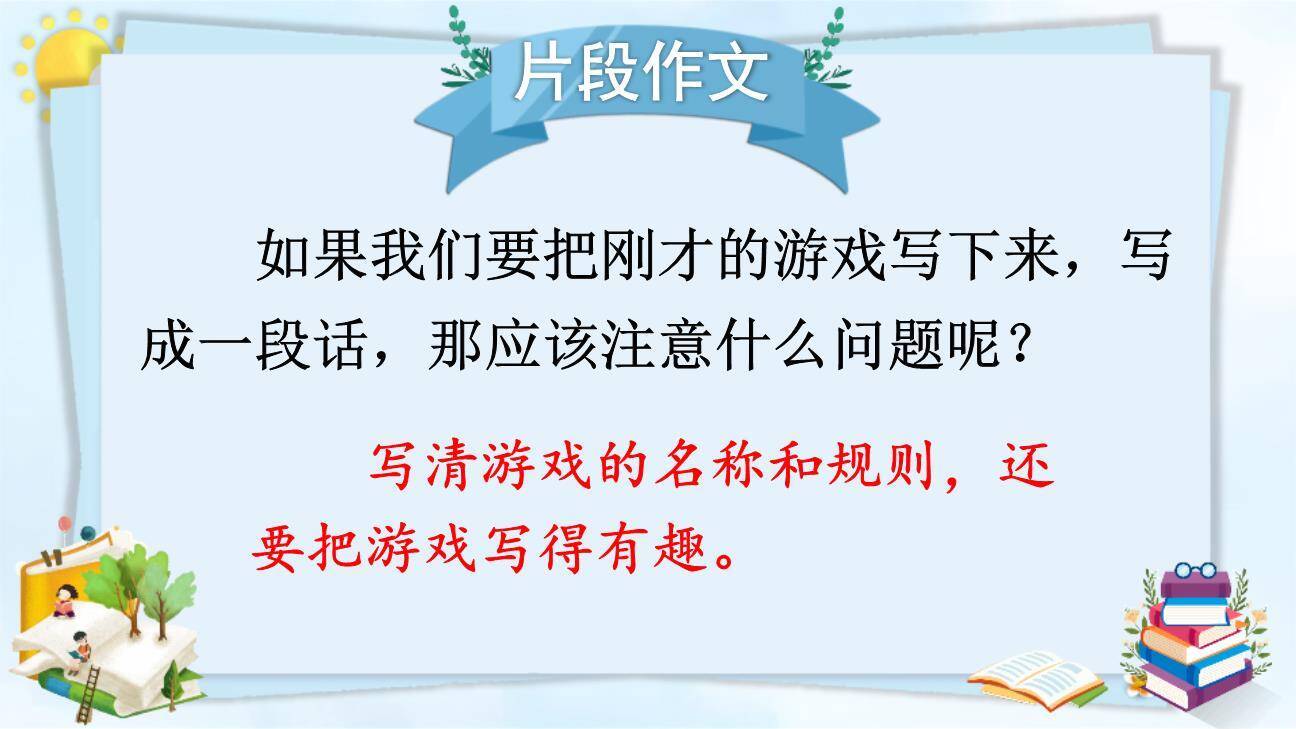 片段作文

如果我们要把刚才的游戏写下来，写成一段话，那应该注意什么问题呢？

写清游戏的名称和规则，还要把游戏写得有趣。